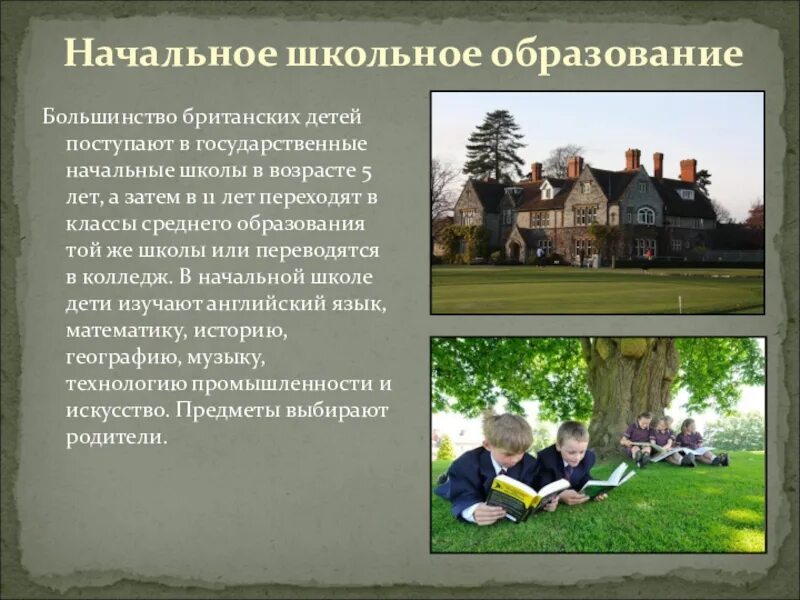 Начальное школьное образование

Большинство британских детей поступают в государственные начальные школы в возрасте 5 лет, а затем в 11 лет переходят в классы среднего образования той же школы или переводятся в колледж. В начальной школе дети изучают английский язык, математику, историю, географию, музыку, технологию промышленности и искусство. Предметы выбирают родители.